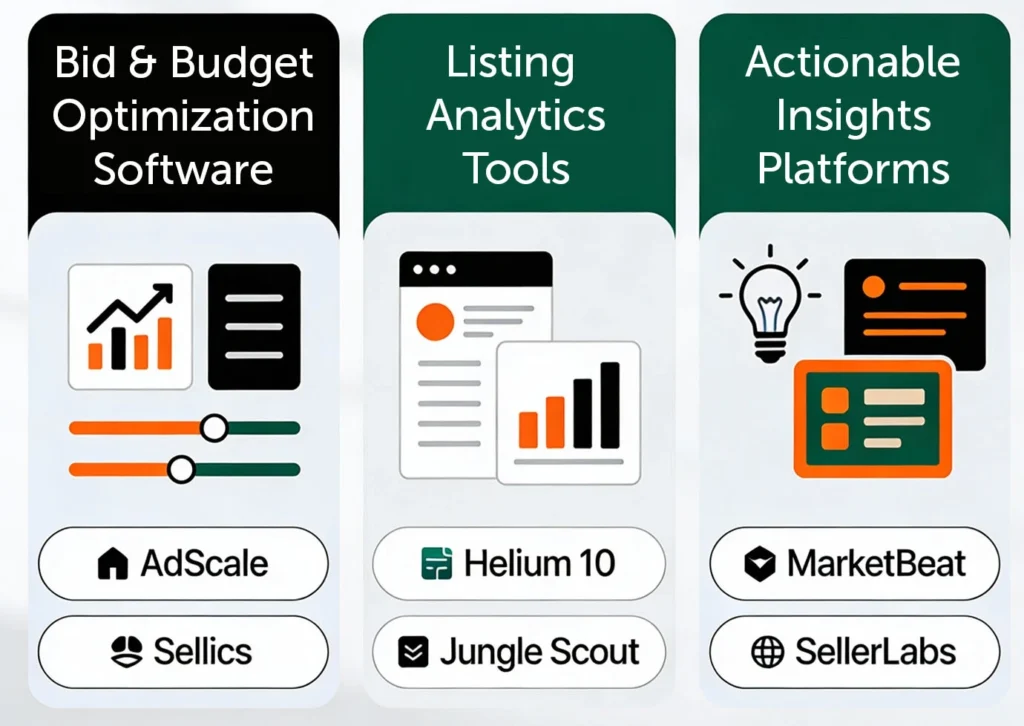 Bid & Budget Optimization Software

AdScale

Sellics

Listing Analytics Tools

Helium 10

Jungle Scout

Actionable Insights Platforms

MarketBeat

SellerLabs